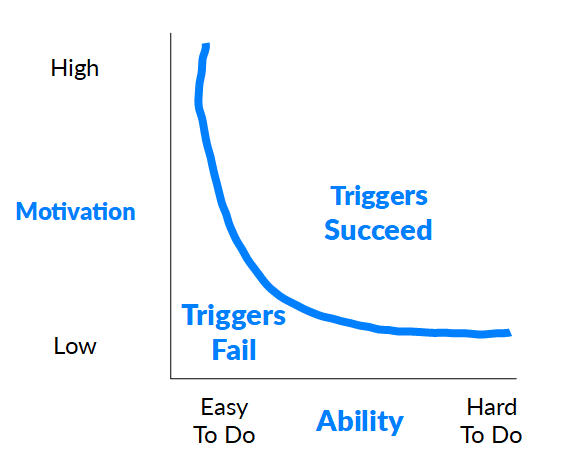 High

Motivation

Low

Triggers Succeed

Triggers Fail

Easy To Do

Ability

Hard To Do